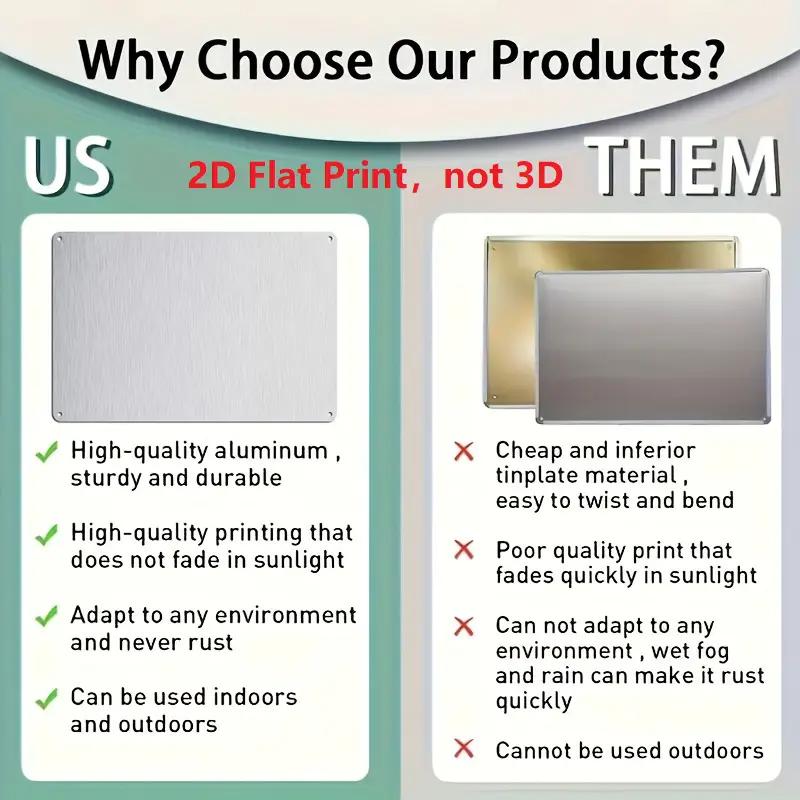 Why Choose Our Products?

US

2D Flat Print, not 3D

THEM

✓ High-quality aluminum , sturdy and durable

✓ High-quality printing that does not fade in sunlight

✓ Adapt to any environment and never rust

✓ Can be used indoors and outdoors

✗ Cheap and inferior tinplate material , easy to twist and bend

✗ Poor quality print that fades quickly in sunlight

✗ Can not adapt to any environment , wet fog and rain can make it rust quickly

✗ Cannot be used outdoors